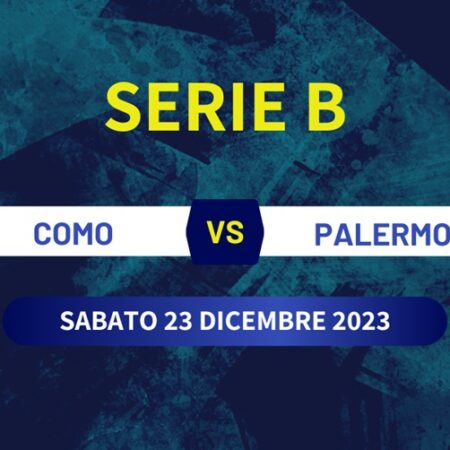 SERIE B

COMO VS PALERMO

SABATO 23 DICEMBRE 2023